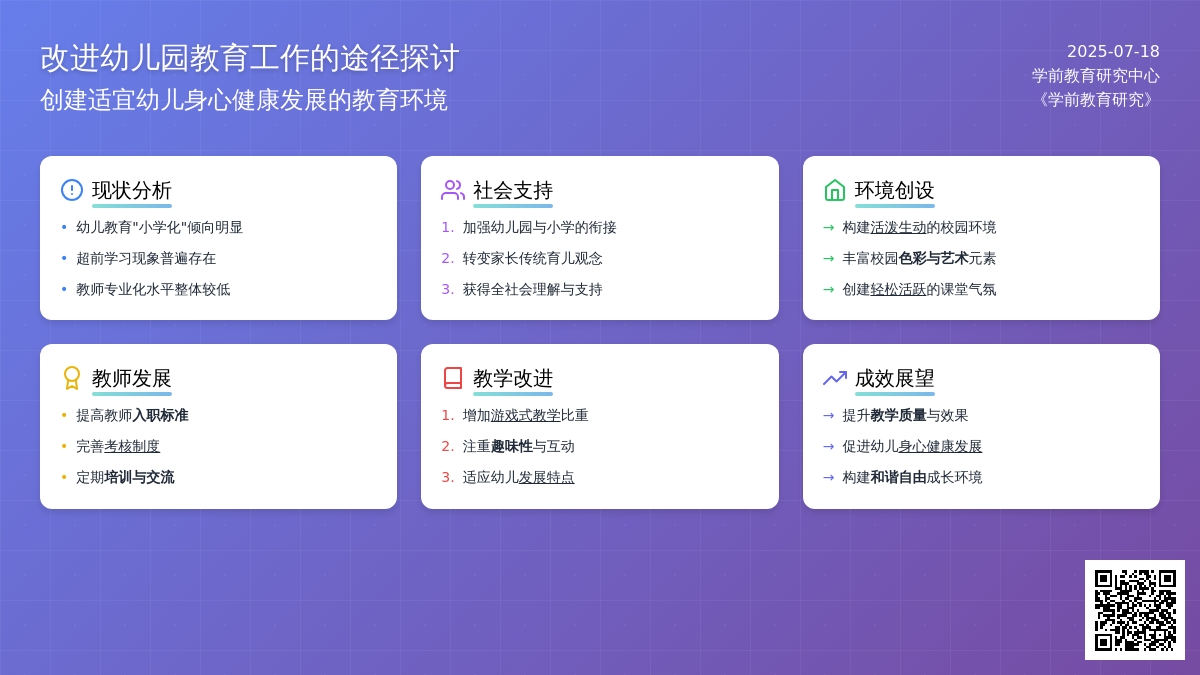 改进幼儿园教育工作的途径探讨
创建适宜幼儿身心健康发展的教育环境

2025-07-18
学前教育研究中心
《学前教育研究》

现状分析
• 幼儿教育"小学化"倾向明显
• 超前学习现象普遍存在
• 教师专业化水平整体较低

社会支持
1. 加强幼儿园与小学的衔接
2. 转变家长传统育儿观念
3. 获得全社会理解与支持

环境创设
→ 构建活泼生动的校园环境
→ 丰富校园色彩与艺术元素
→ 创建轻松活跃的课堂气氛

教师发展
• 提高教师入职标准
• 完善考核制度
• 定期培训与交流

教学改进
1. 增加游戏式教学比重
2. 注重趣味性与互动
3. 适应幼儿发展特点

成效展望
→ 提升教学质量与效果
→ 促进幼儿身心健康发展
→ 构建和谐自由成长环境